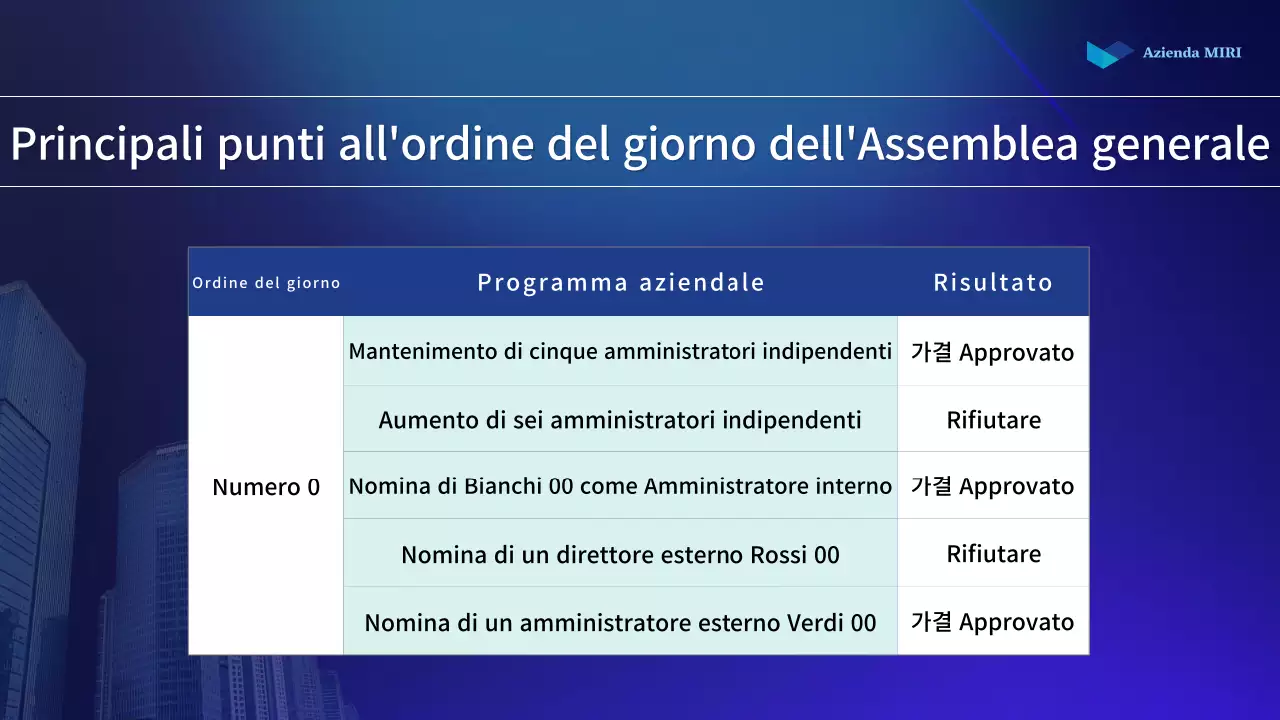 Azienda MIRI

Principali punti all'ordine del giorno dell'Assemblea generale

| Ordine del giorno | Programma aziendale | Risultato |
|---|---|---|
| Numero 0 | Mantenimento di cinque amministratori indipendenti | 가결 Approvato |
| | Aumento di sei amministratori indipendenti | Rifiutare |
| | Nomina di Bianchi 00 come Amministratore interno | 가결 Approvato |
| | Nomina di un direttore esterno Rossi 00 | Rifiutare |
| | Nomina di un amministratore esterno Verdi 00 | 가결 Approvato |